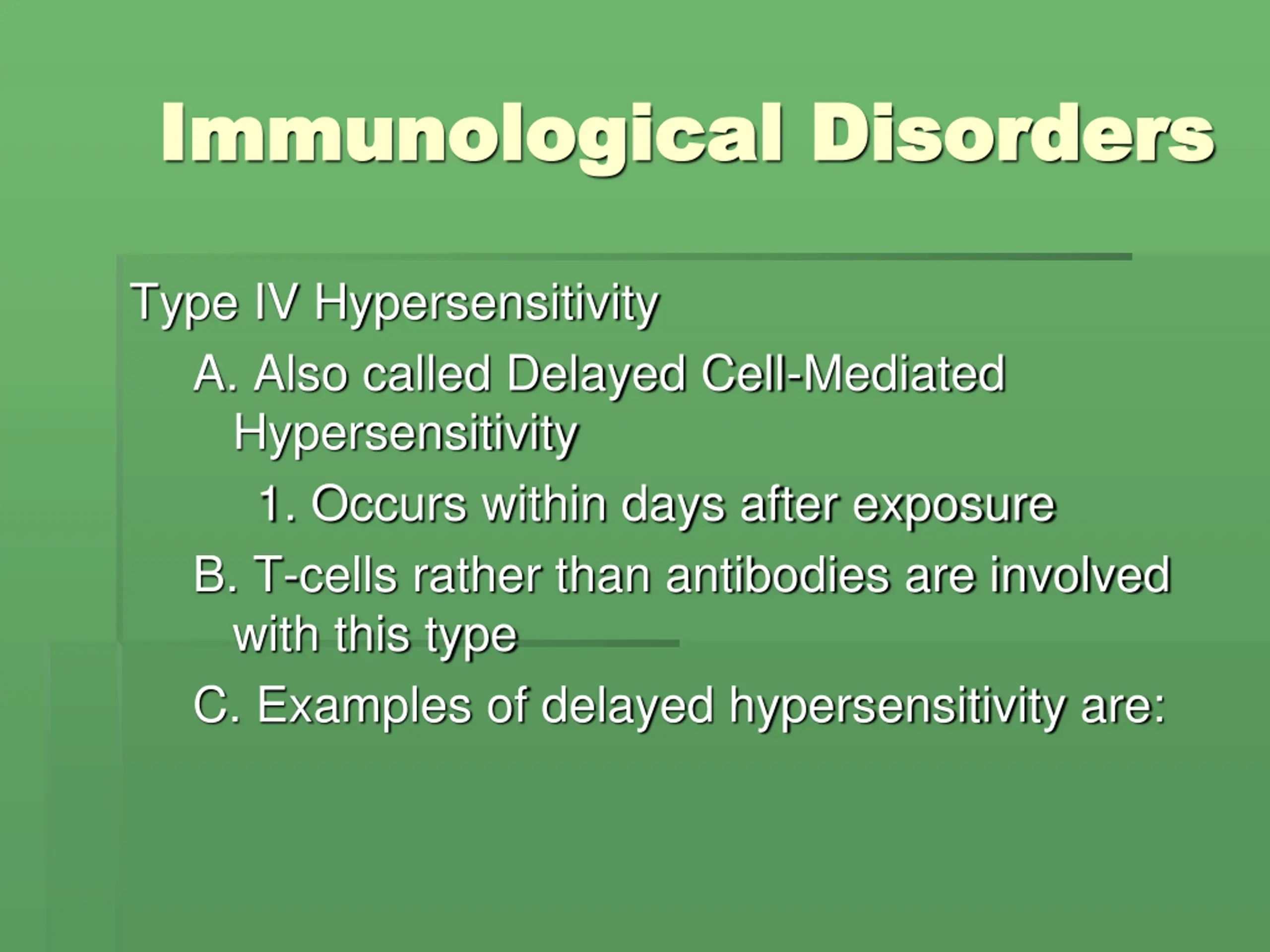 Immunological Disorders

Type IV Hypersensitivity

A. Also called Delayed Cell-Mediated Hypersensitivity

1. Occurs within days after exposure

B. T-cells rather than antibodies are involved with this type

C. Examples of delayed hypersensitivity are: